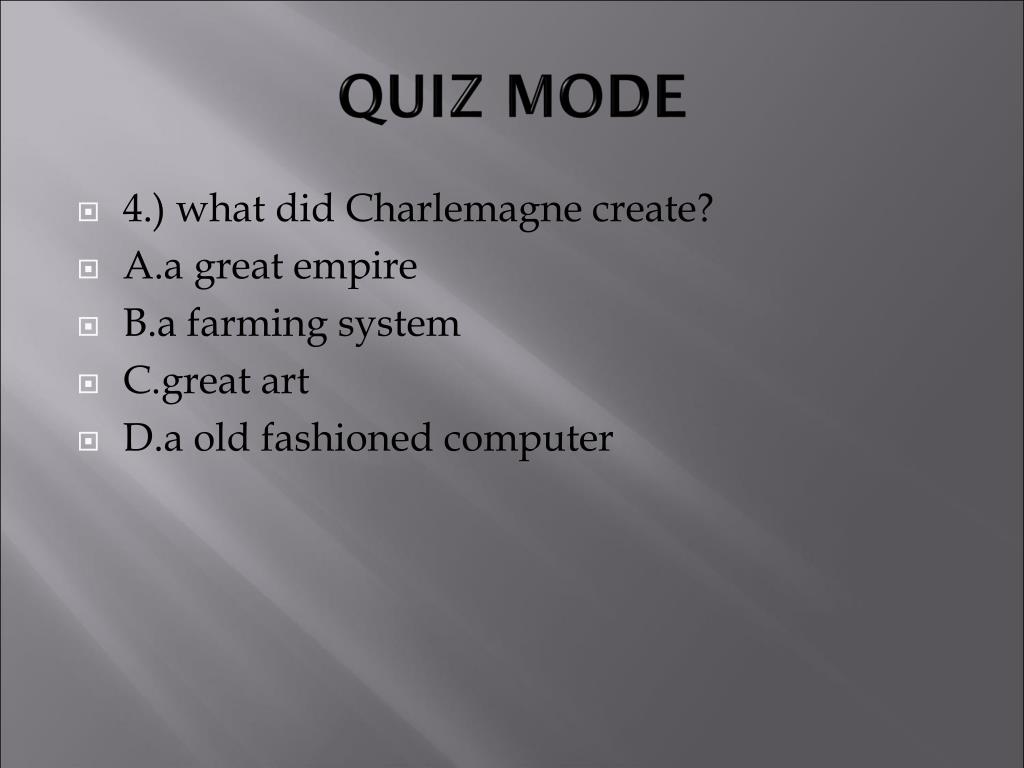 QUIZ MODE

4.) what did Charlemagne create?
A.a great empire
B.a farming system
C.great art
D.a old fashioned computer